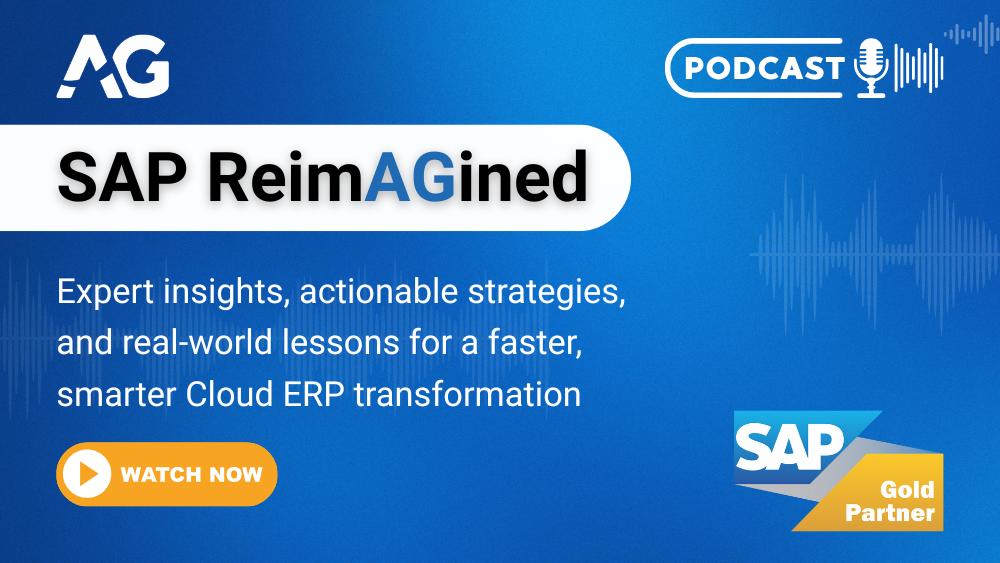 AG

PODCAST

SAP ReimAGined

Expert insights, actionable strategies, and real-world lessons for a faster, smarter Cloud ERP transformation

WATCH NOW

SAP
Gold Partner